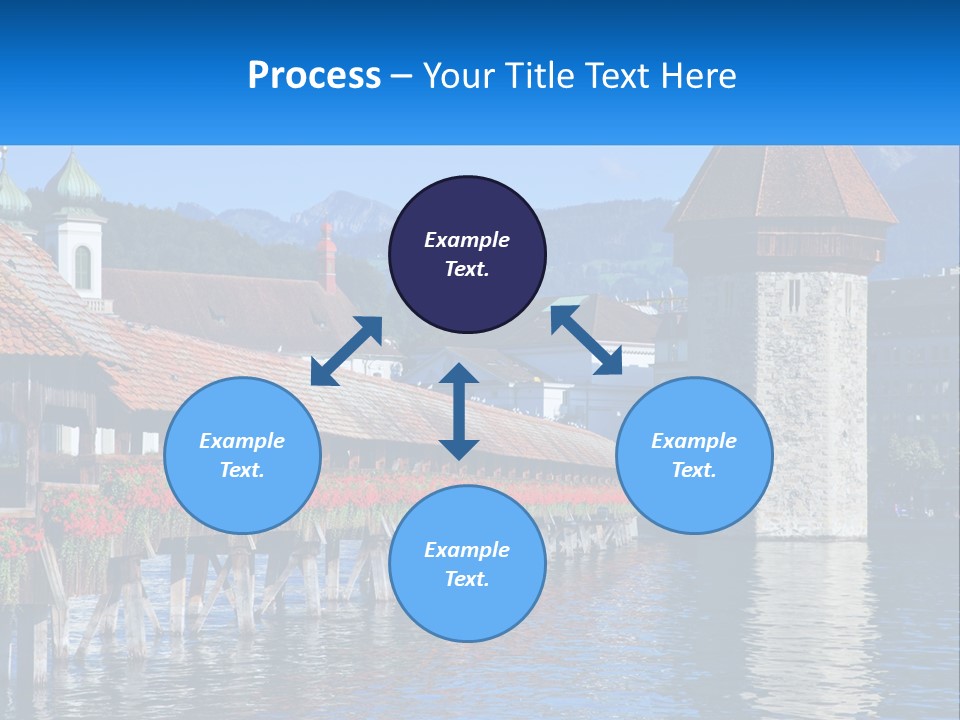 Process – Your Title Text Here

Example Text.

Example Text.

Example Text.

Example Text.